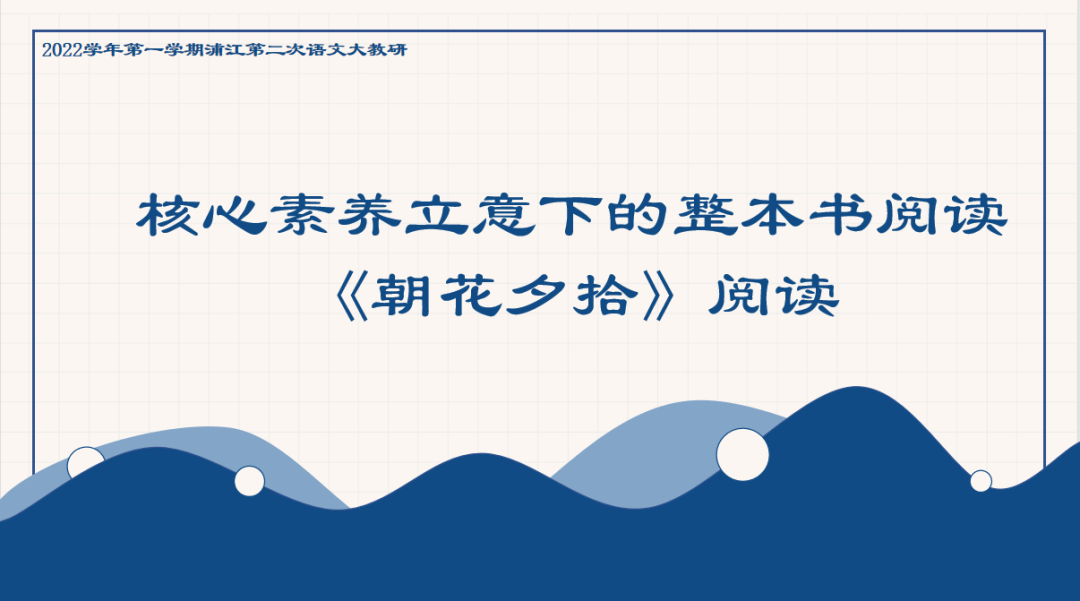 2022学年第一学期浦江第二次语文大教研

核心素养立意下的整本书阅读
《朝花夕拾》阅读